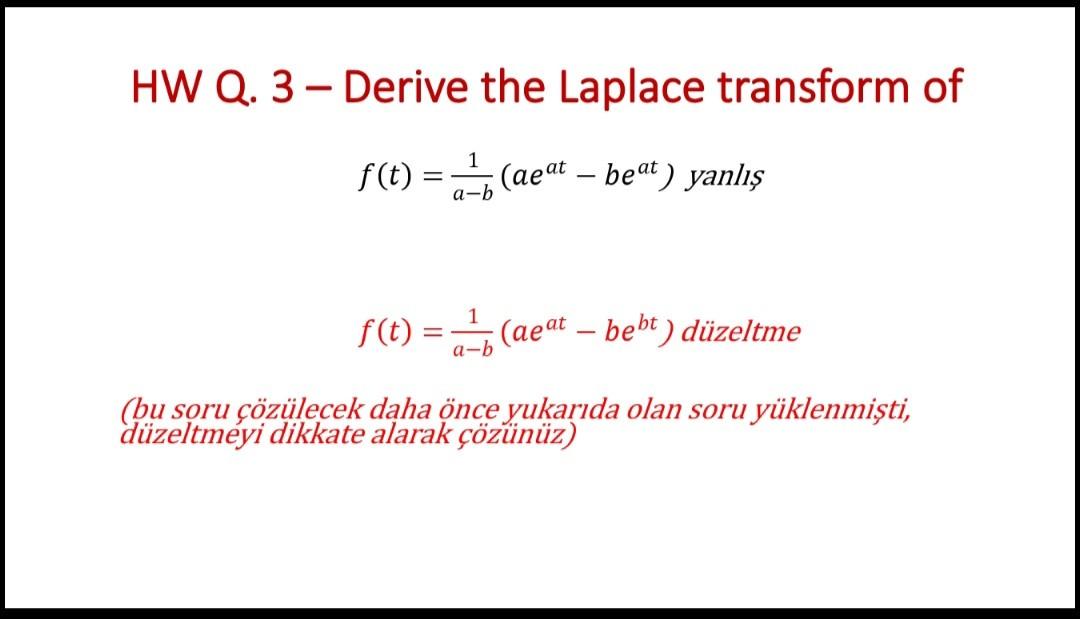 HW Q. 3 – Derive the Laplace transform of

$f(t) = \frac{1}{a-b}(ae^{at} - be^{at})$ yanlış

$f(t) = \frac{1}{a-b}(ae^{at} - be^{bt})$ düzeltme

(bu soru çözülecek daha önce yukarıda olan soru yüklenmişti, düzeltmeyi dikkate alarak çözünüz)